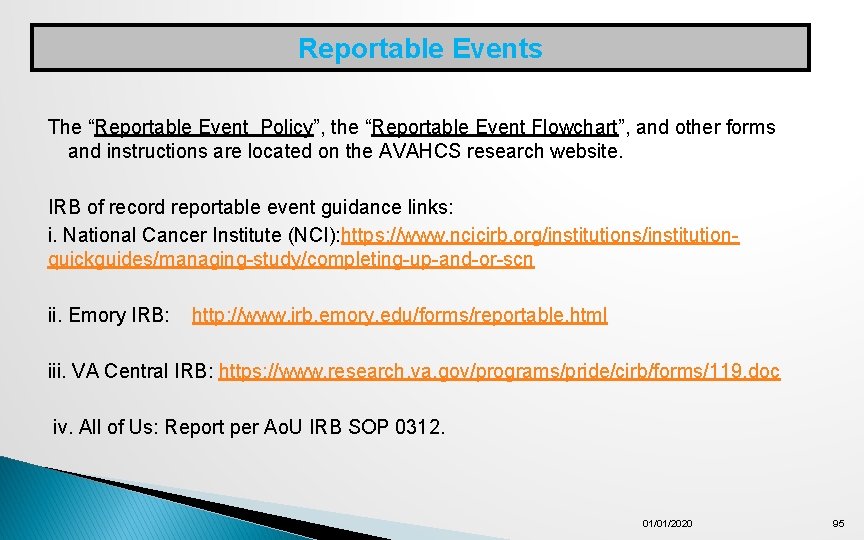 Reportable Events

The "Reportable Event Policy", the "Reportable Event Flowchart", and other forms and instructions are located on the AVAHCS research website.

IRB of record reportable event guidance links:
i. National Cancer Institute (NCI):https://www.ncicirb.org/institutions/institution-quickguides/managing-study/completing-up-and-or-scn

ii. Emory IRB: http://www.irb.emory.edu/forms/reportable.html

iii. VA Central IRB: https://www.research.va.gov/programs/pride/cirb/forms/119.doc

iv. All of Us: Report per AoU IRB SOP 0312.

01/01/2020

95